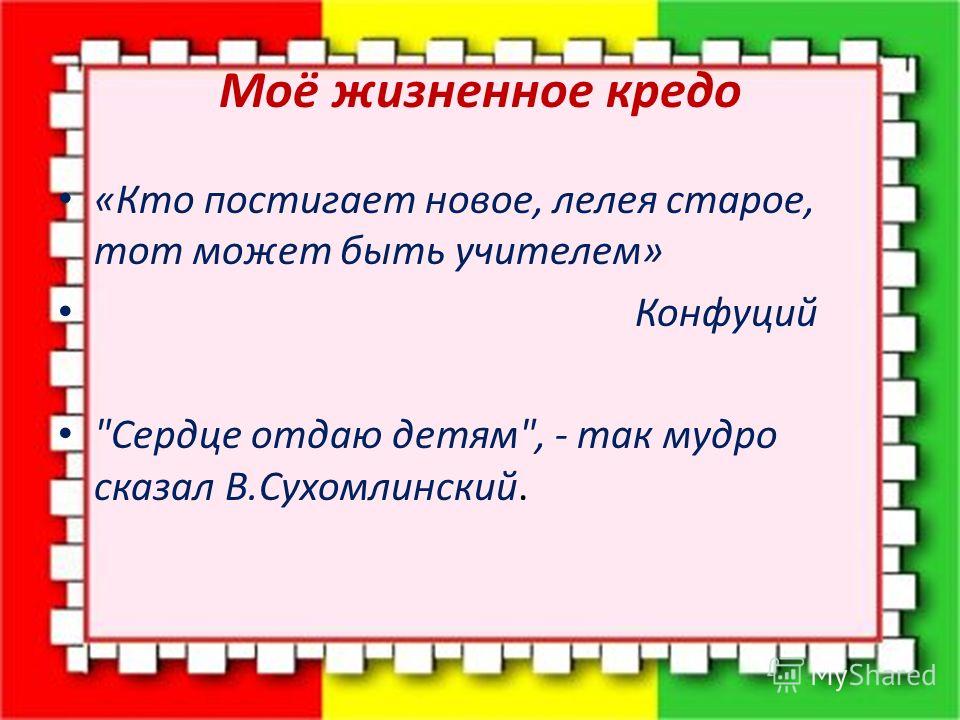 Моё жизненное кредо

• «Кто постигает новое, лелея старое, тот может быть учителем»

• Конфуций

• "Сердце отдаю детям", - так мудро сказал В.Сухомлинский.

MyShared